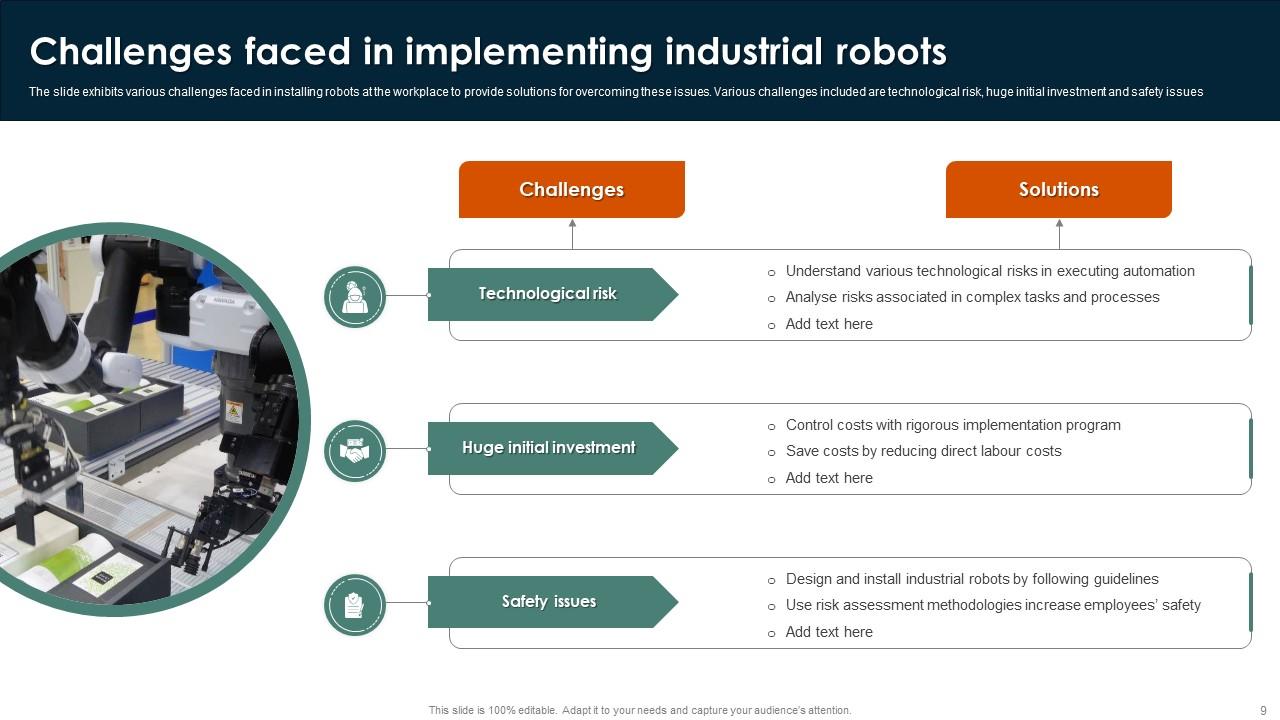 Challenges faced in implementing industrial robots

The slide exhibits various challenges faced in installing robots at the workplace to provide solutions for overcoming these issues. Various challenges included are technological risk, huge initial investment and safety issues

Challenges

Solutions

Technological risk

o Understand various technological risks in executing automation
o Analyse risks associated in complex tasks and processes
o Add text here

Huge initial investment

o Control costs with rigorous implementation program
o Save costs by reducing direct labour costs
o Add text here

Safety issues

o Design and install industrial robots by following guidelines
o Use risk assessment methodologies increase employees' safety
o Add text here

This slide is 100% editable. Adapt it to your needs and capture your audience's attention.

9